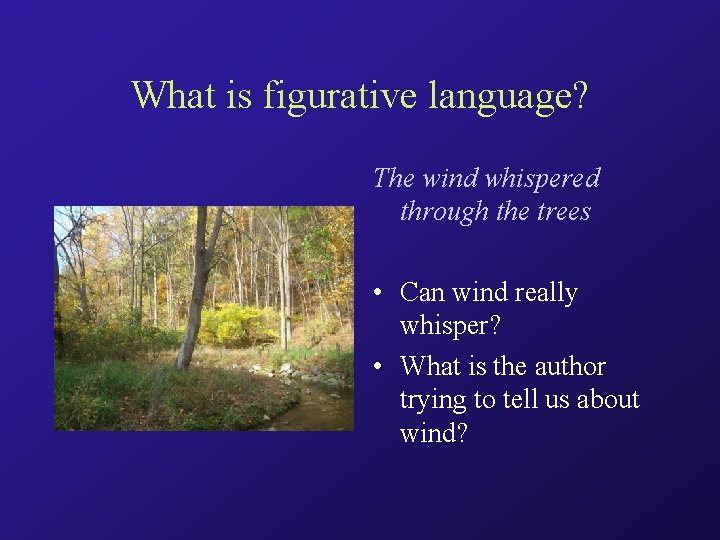 What is figurative language?

The wind whispered through the trees

• Can wind really whisper?
• What is the author trying to tell us about wind?